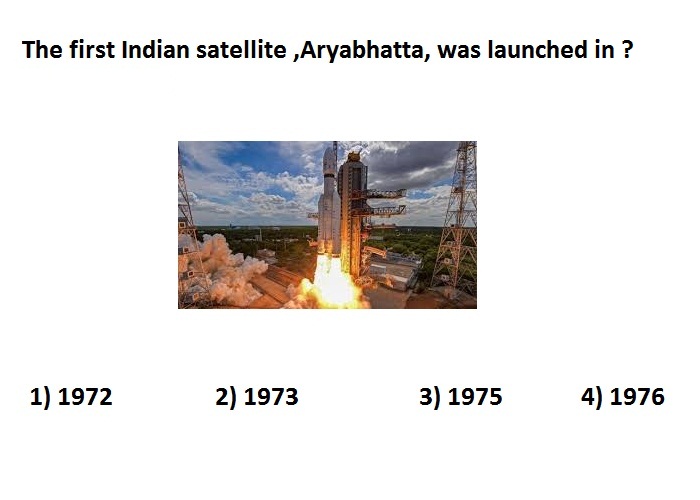 The first Indian satellite ,Aryabhatta, was launched in ?

1) 1972 2) 1973 3) 1975 4) 1976